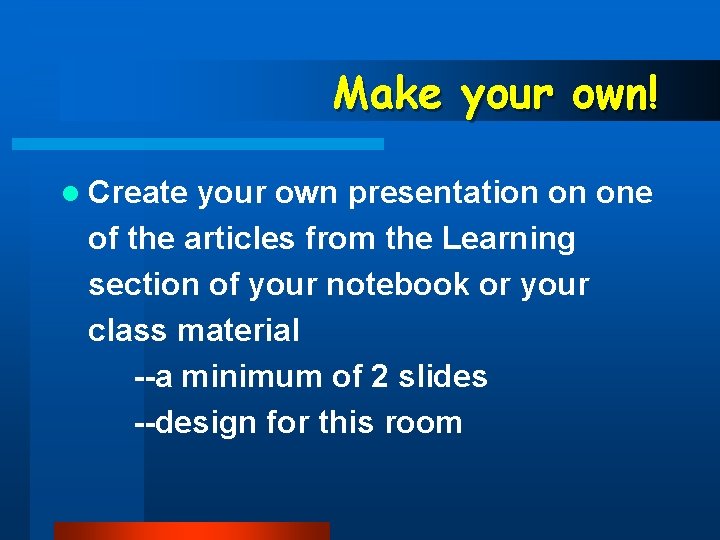 Make your own!

● Create your own presentation on one of the articles from the Learning section of your notebook or your class material

--a minimum of 2 slides

--design for this room